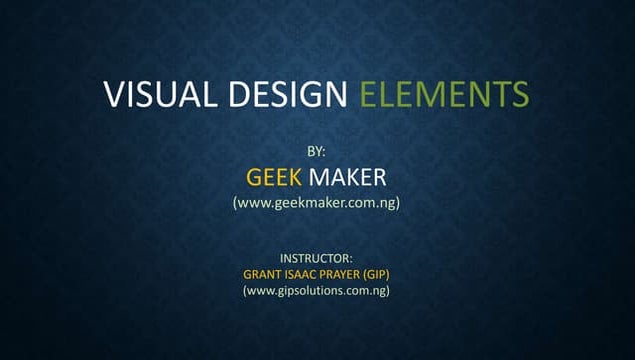 VISUAL DESIGN ELEMENTS

BY:
GEEK MAKER
(www.geekmaker.com.ng)

INSTRUCTOR:
GRANT ISAAC PRAYER (GIP)
(www.gipsolutions.com.ng)